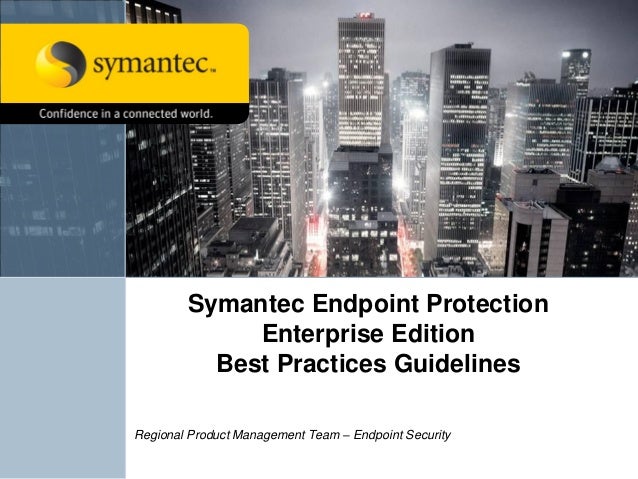 symantec™

Confidence in a connected world.

Symantec Endpoint Protection
Enterprise Edition
Best Practices Guidelines

Regional Product Management Team – Endpoint Security